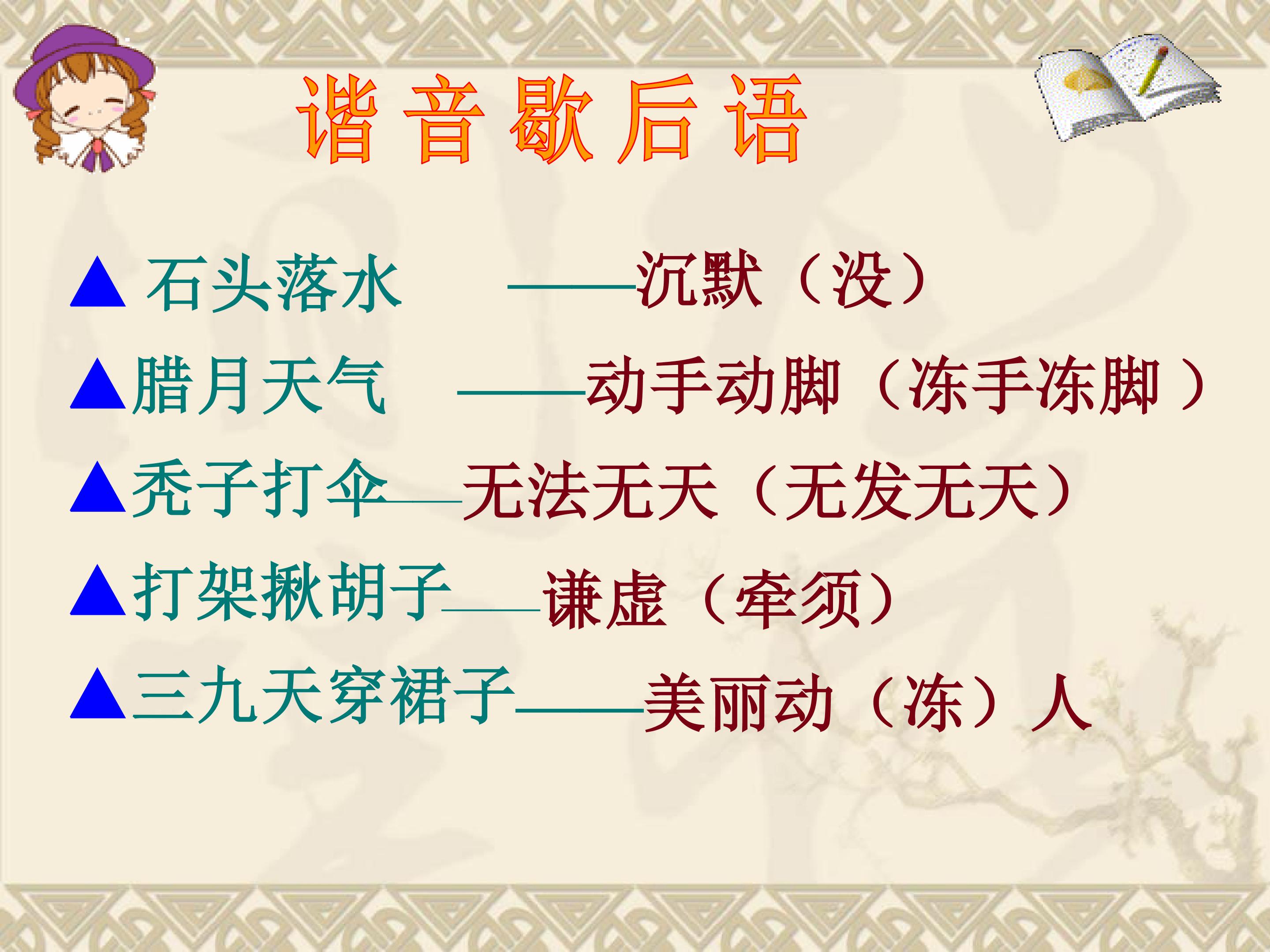 谐音歇后语

▲石头落水 ——沉默（没）

▲腊月天气 ——动手动脚（冻手冻脚）

▲秃子打伞——无法无天（无发无天）

▲打架揪胡子——谦虚（牵须）

▲三九天穿裙子——美丽动（冻）人